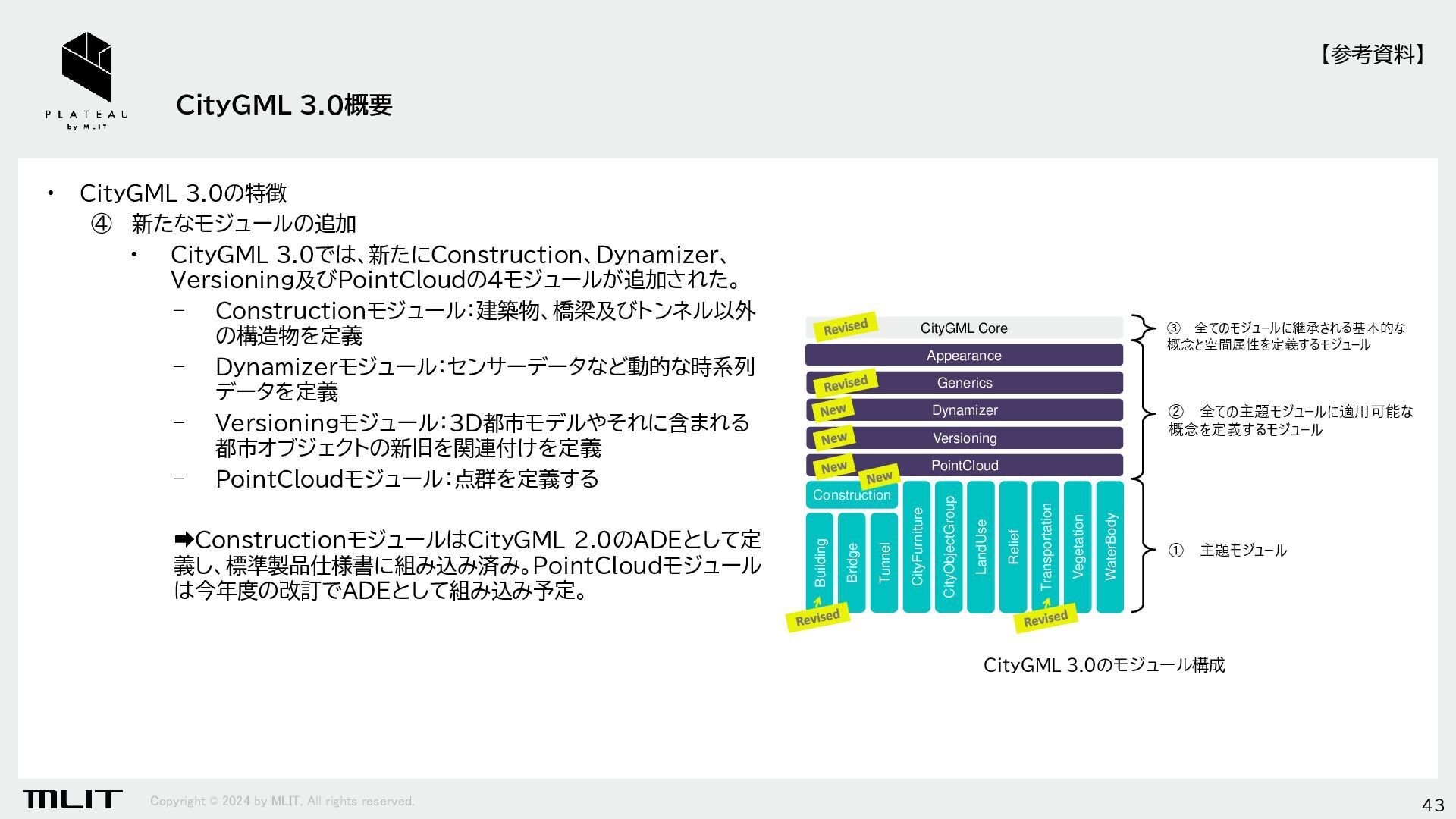 PLATEAU
by MLIT

【参考資料】

CityGML 3.0概要

• CityGML 3.0の特徴
④ 新たなモジュールの追加
• CityGML 3.0では、新たにConstruction、Dynamizer、Versioning及びPointCloudの4モジュールが追加された。
– Constructionモジュール：建築物、橋梁及びトンネル以外の構造物を定義
– Dynamizerモジュール：センサーデータなど動的な時系列データを定義
– Versioningモジュール：3D都市モデルやそれに含まれる都市オブジェクトの新旧を関連付けを定義
– PointCloudモジュール：点群を定義する

➡ConstructionモジュールはCityGML 2.0のADEとして定義し、標準製品仕様書に組み込み済み。PointCloudモジュールは今年度の改訂でADEとして組み込み予定。

Revised
CityGML Core
Appearance
Revised
Generics
New
Dynamizer
New
Versioning
New
PointCloud
New
Construction
Building
Bridge
Tunnel
CityFurniture
CityObjectGroup
LandUse
Relief
Transportation
Vegetation
WaterBody
Revised
Revised

③ 全てのモジュールに継承される基本的な概念と空間属性を定義するモジュール
② 全ての主題モジュールに適用可能な概念を定義するモジュール
① 主題モジュール

CityGML 3.0のモジュール構成

MLIT
Copyright © 2024 by MLIT. All rights reserved.
43